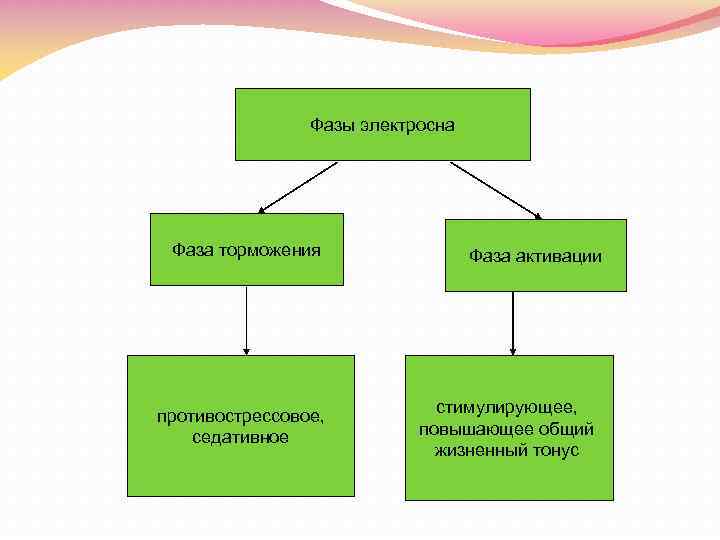 Фазы электросна

Фаза торможения

Фаза активации

противострессовое, седативное

стимулирующее, повышающее общий жизненный тонус